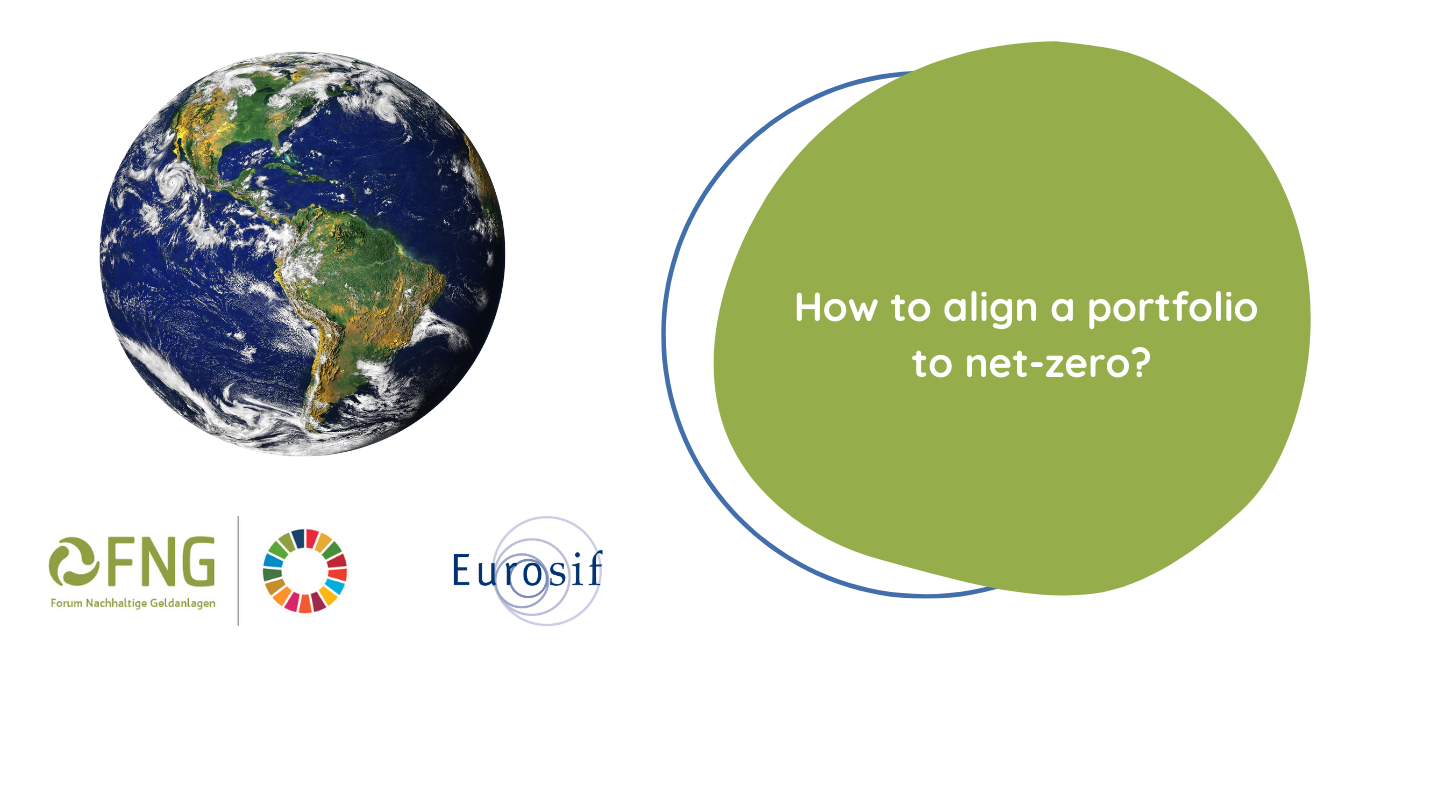 How to align a portfolio to net-zero?

FNG
Forum Nachhaltige Geldanlagen

Eurosif